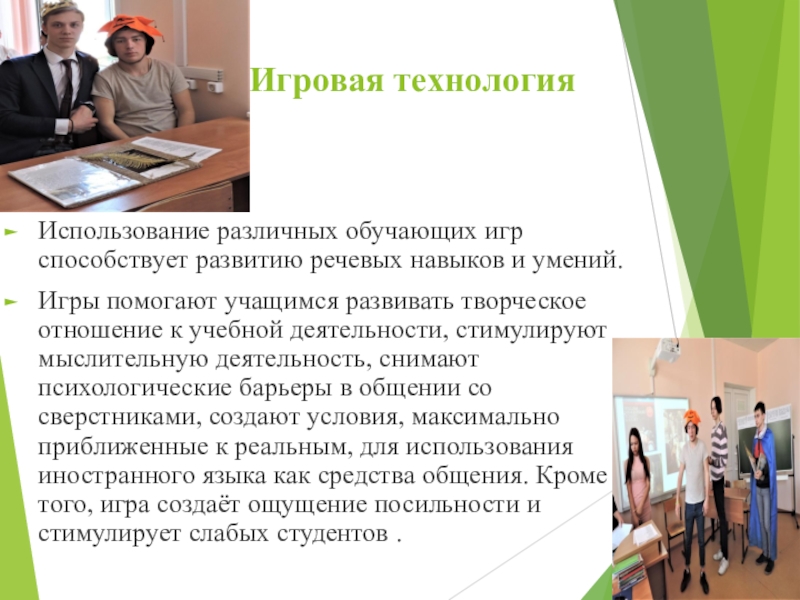 Игровая технология

Использование различных обучающих игр способствует развитию речевых навыков и умений.

Игры помогают учащимся развивать творческое отношение к учебной деятельности, стимулируют мыслительную деятельность, снимают психологические барьеры в общении со сверстниками, создают условия, максимально приближенные к реальным, для использования иностранного языка как средства общения. Кроме того, игра создаёт ощущение посильности и стимулирует слабых студентов .